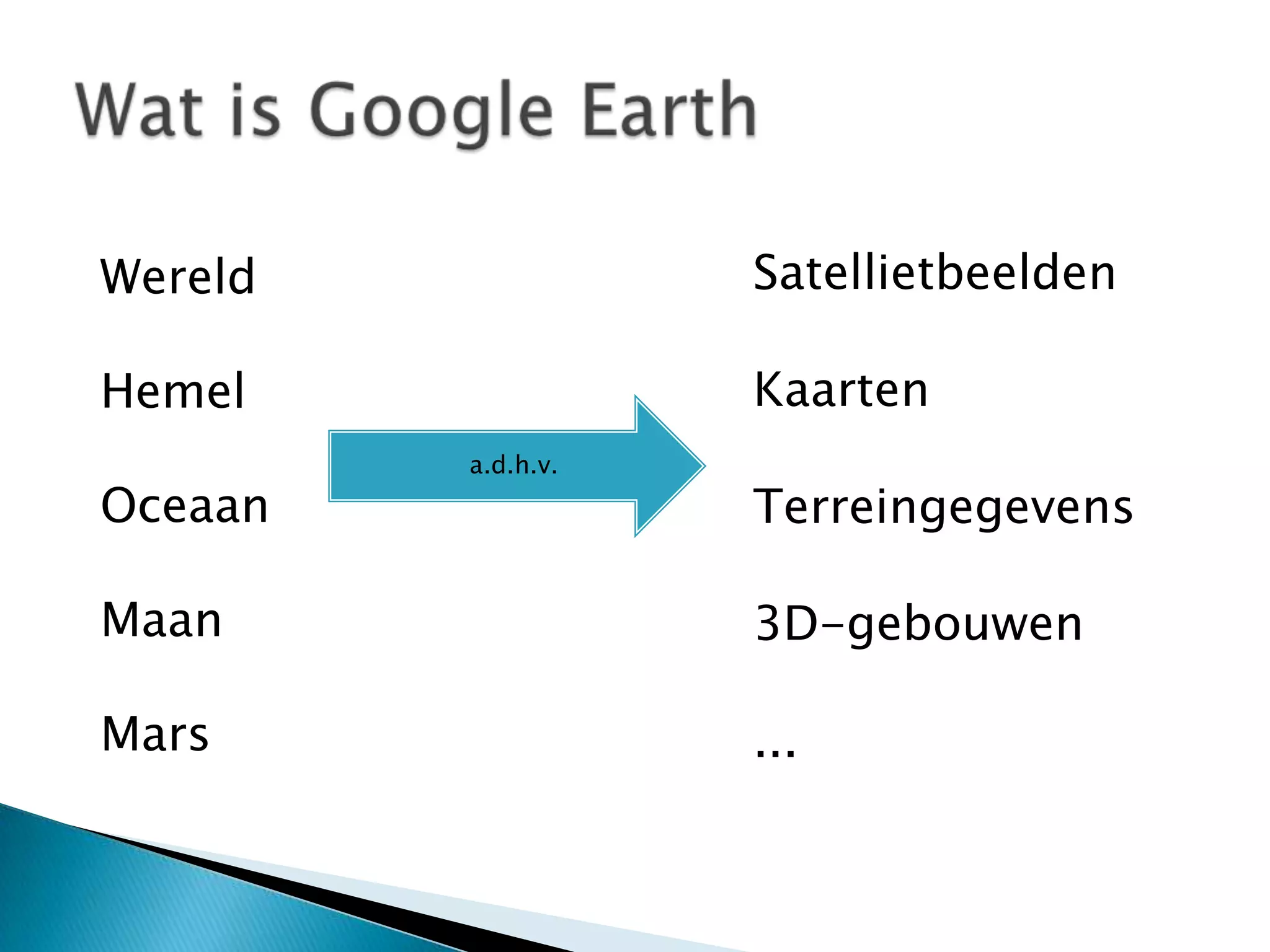 Wat is Google Earth

Wereld

Hemel

Oceaan

Maan

Mars

a.d.h.v.

Satellietbeelden

Kaarten

Terreingegevens

3D-gebouwen

...